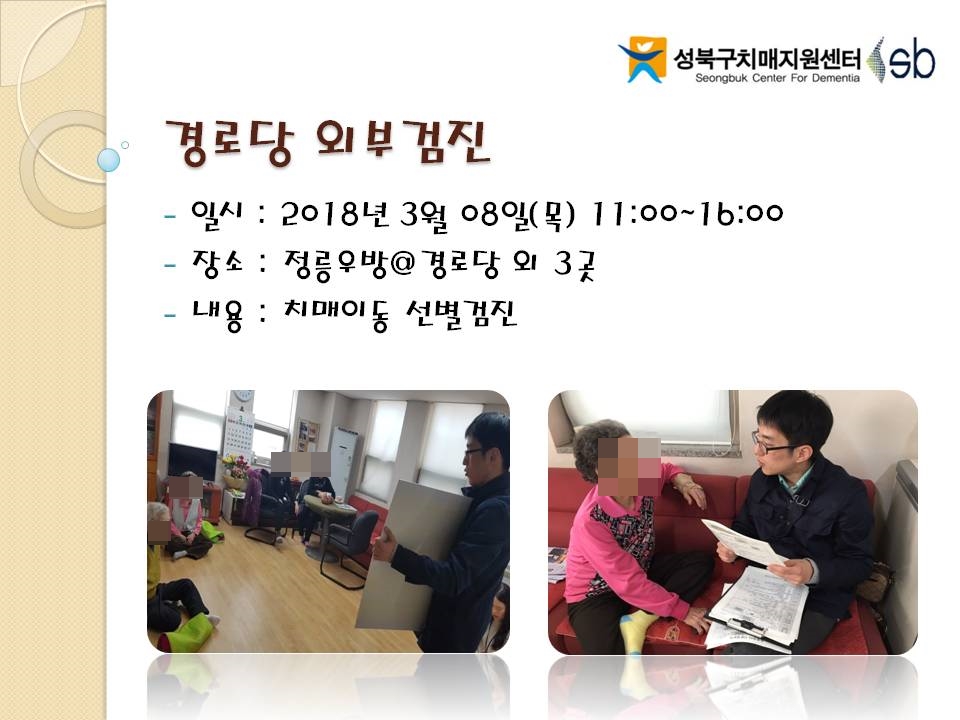 성북구치매지원센터
Seongbuk Center For Dementia
sb

경로당 외부검진

- 일시 : 2018년 3월 08일(목) 11:00~16:00
- 장소 : 정릉우방@경로당 외 3곳
- 내용 : 치매이동 선별검진